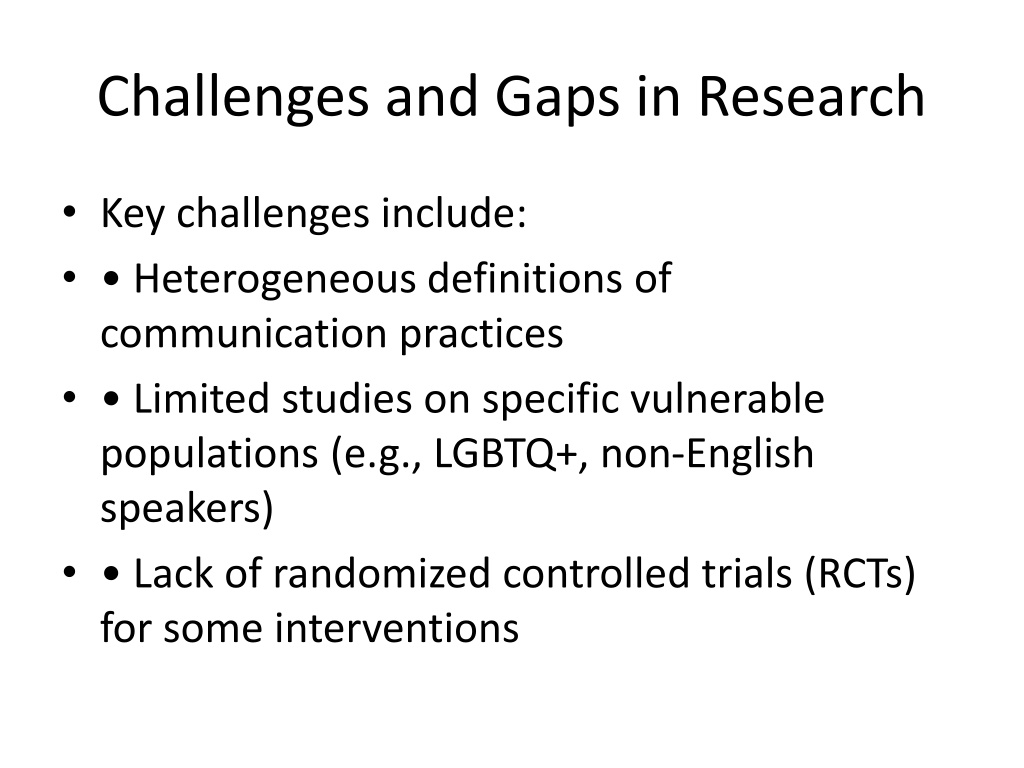 Challenges and Gaps in Research

• Key challenges include:
• • Heterogeneous definitions of communication practices
• • Limited studies on specific vulnerable populations (e.g., LGBTQ+, non-English speakers)
• • Lack of randomized controlled trials (RCTs) for some interventions